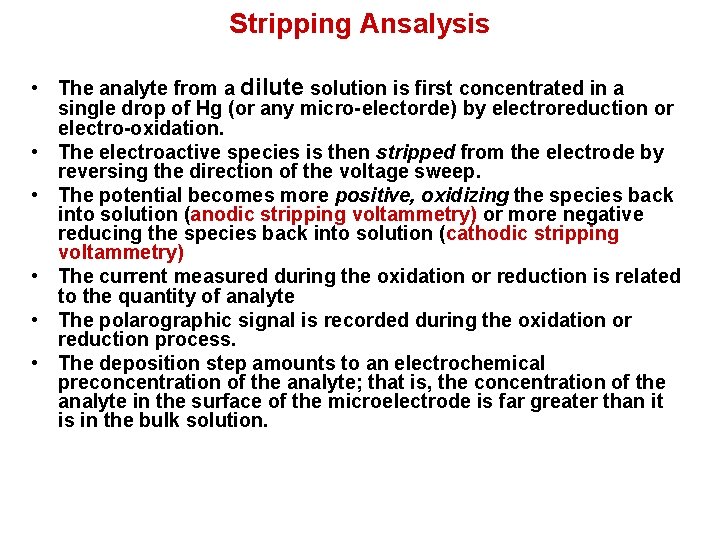 Stripping Ansalysis

• The analyte from a dilute solution is first concentrated in a single drop of Hg (or any micro-electorde) by electroreduction or electro-oxidation.
• The electroactive species is then stripped from the electrode by reversing the direction of the voltage sweep.
• The potential becomes more positive, oxidizing the species back into solution (anodic stripping voltammetry) or more negative reducing the species back into solution (cathodic stripping voltammetry)
• The current measured during the oxidation or reduction is related to the quantity of analyte
• The polarographic signal is recorded during the oxidation or reduction process.
• The deposition step amounts to an electrochemical preconcentration of the analyte; that is, the concentration of the analyte in the surface of the microelectrode is far greater than it is in the bulk solution.